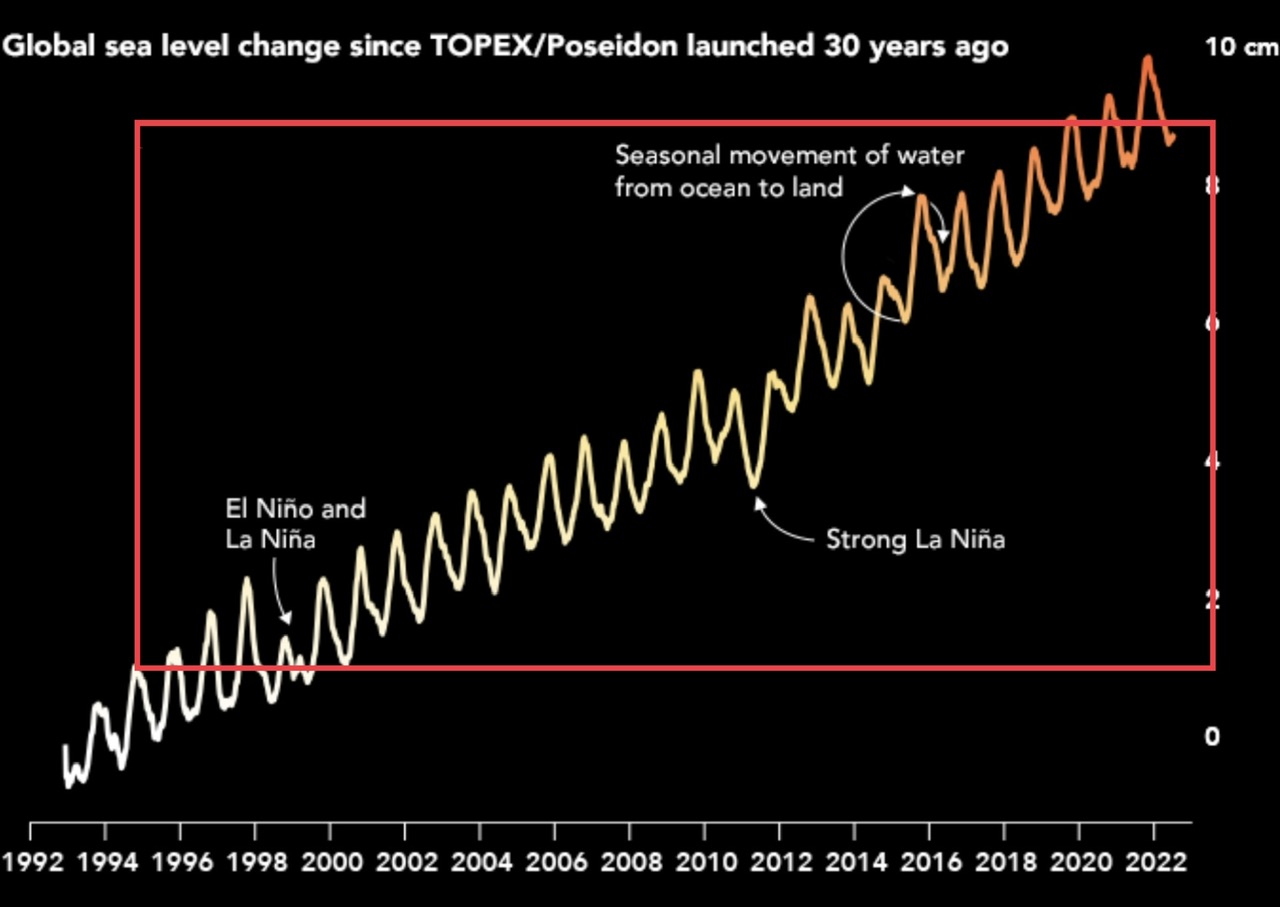 Global sea level change since TOPEX/Poseidon launched 30 years ago

10 cm
8
6
4
2
0

Seasonal movement of water from ocean to land

El Niño and La Niña

Strong La Niña

1992 1994 1996 1998 2000 2002 2004 2006 2008 2010 2012 2014 2016 2018 2020 2022